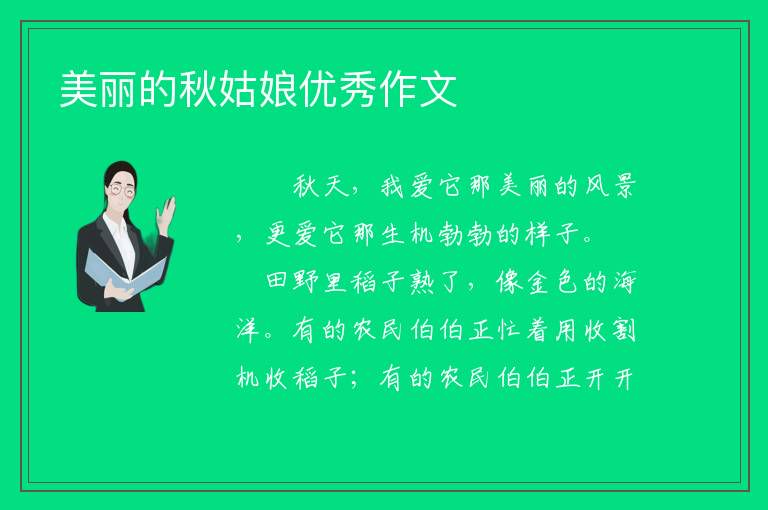 美丽的秋姑娘优秀作文

秋天，我爱它那美丽的风景，更爱它那生机勃勃的样子。

田野里稻子熟了，像金色的海洋。有的农民伯伯正忙着用收割机收稻子；有的农民伯伯正开开